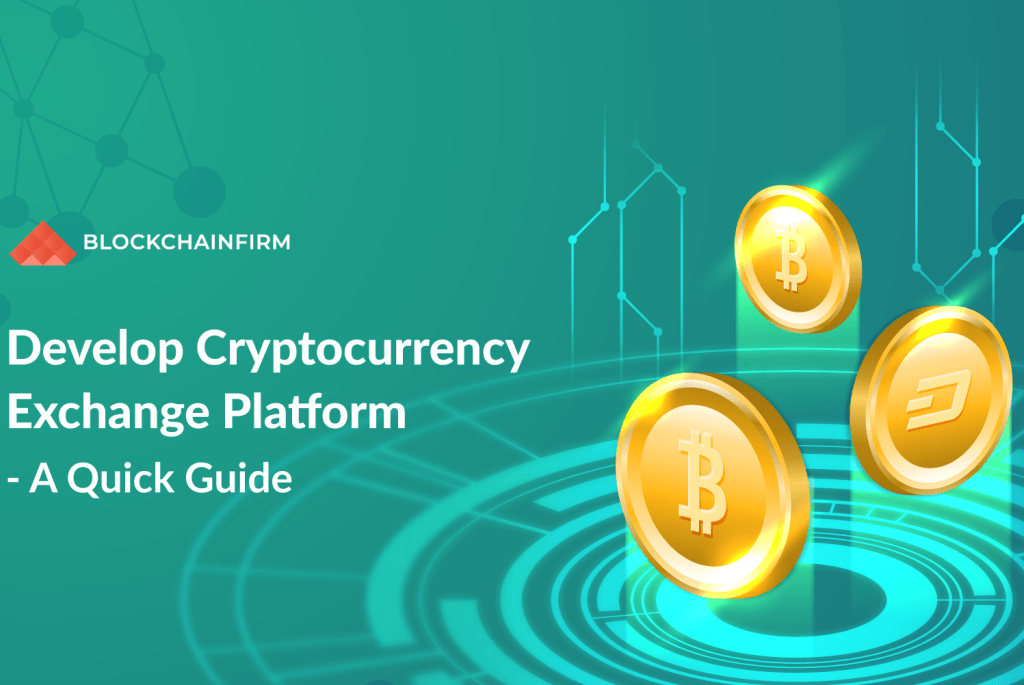 BLOCKCHAINFIRM

Develop Cryptocurrency Exchange Platform - A Quick Guide